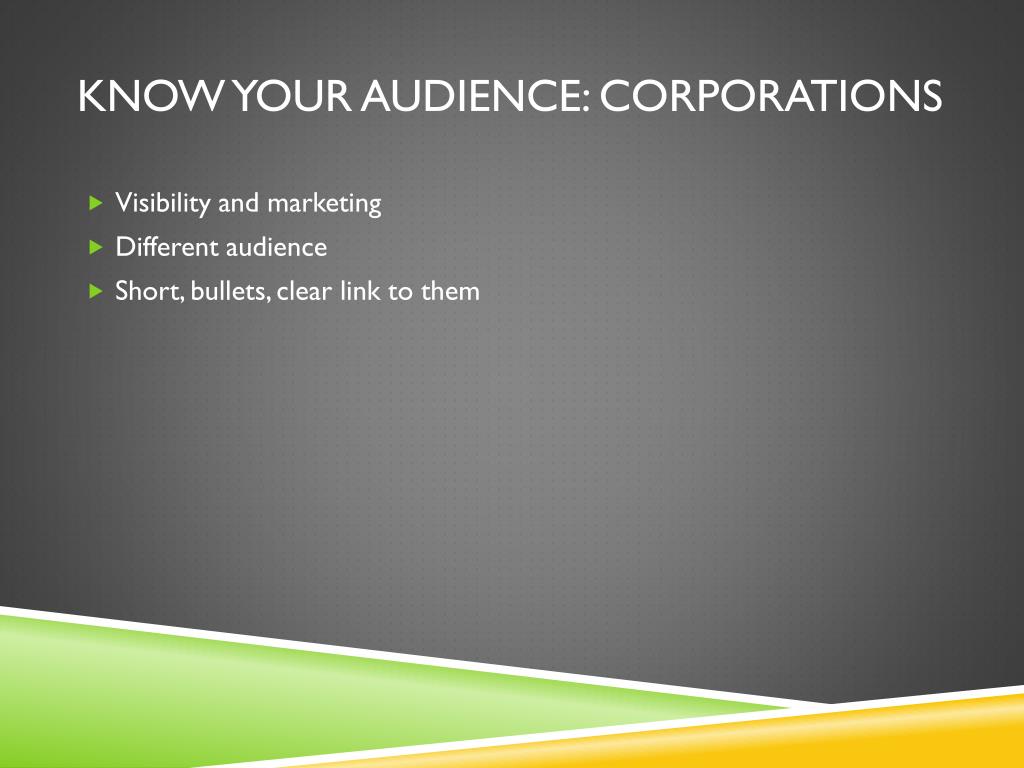 KNOW YOUR AUDIENCE: CORPORATIONS

Visibility and marketing
Different audience
Short, bullets, clear link to them